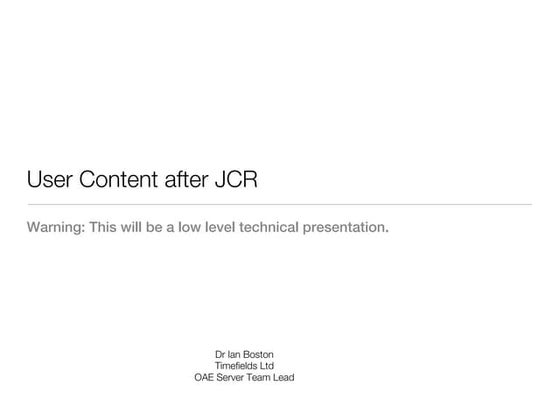 User Content after JCR

Warning: This will be a low level technical presentation.

Dr Ian Boston
Timefields Ltd
OAE Server Team Lead